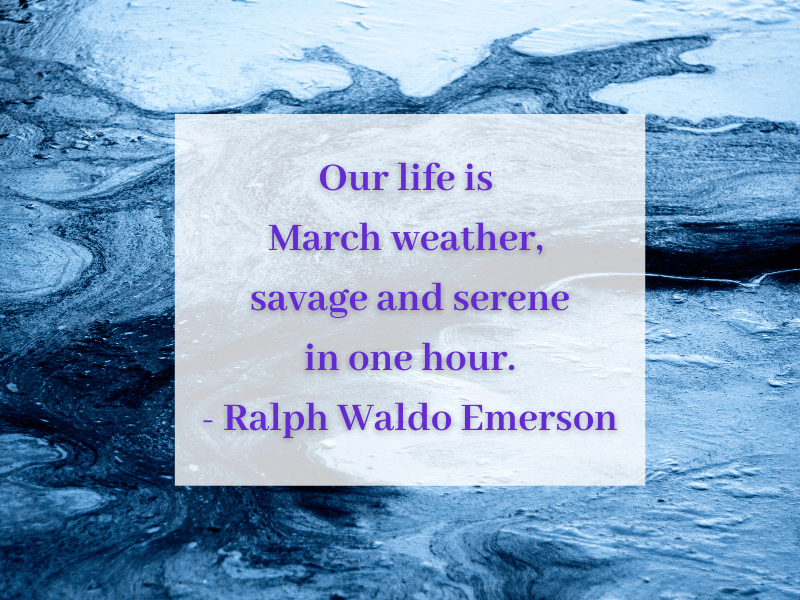 Our life is
March weather,
savage and serene
in one hour.
- Ralph Waldo Emerson